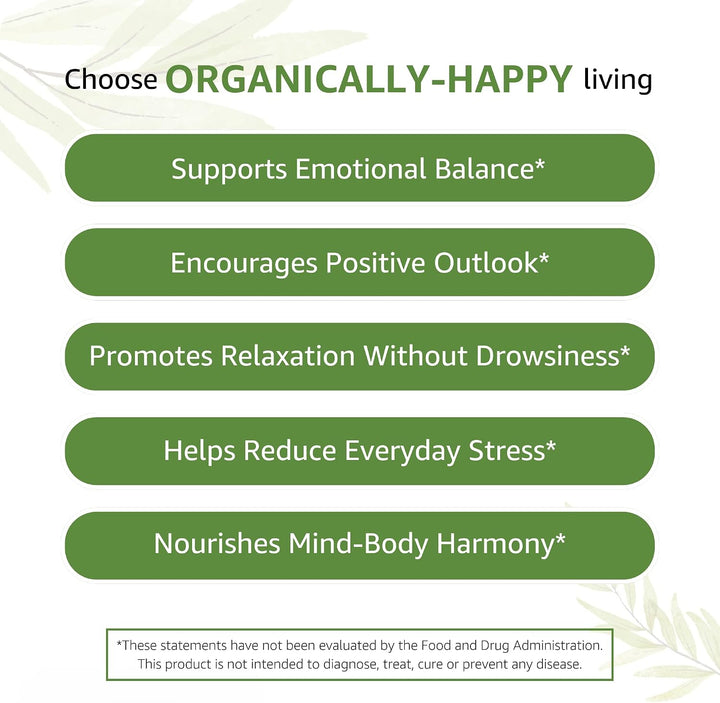 Choose ORGANICALLY-HAPPY living

Supports Emotional Balance*

Encourages Positive Outlook*

Promotes Relaxation Without Drowsiness*

Helps Reduce Everyday Stress*

Nourishes Mind-Body Harmony*

*These statements have not been evaluated by the Food and Drug Administration. This product is not intended to diagnose, treat, cure or prevent any disease.